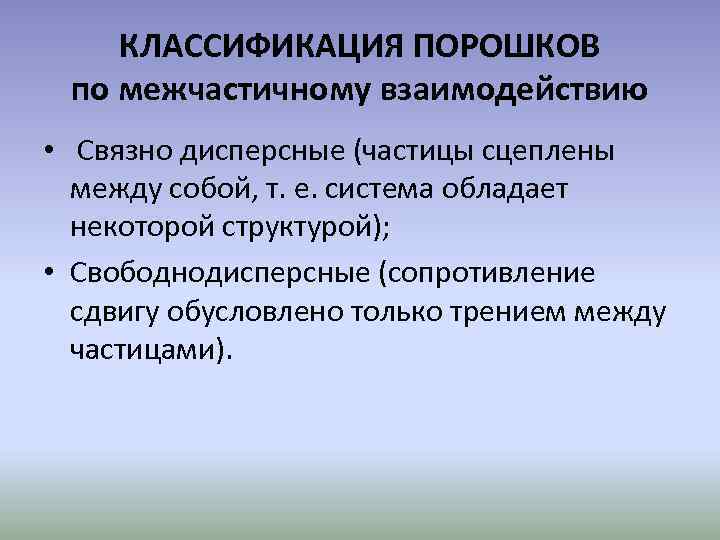 КЛАССИФИКАЦИЯ ПОРОШКОВ по межчастичному взаимодействию

• Связно дисперсные (частицы сцеплены между собой, т. е. система обладает некоторой структурой);

• Свободнодисперсные (сопротивление сдвигу обусловлено только трением между частицами).